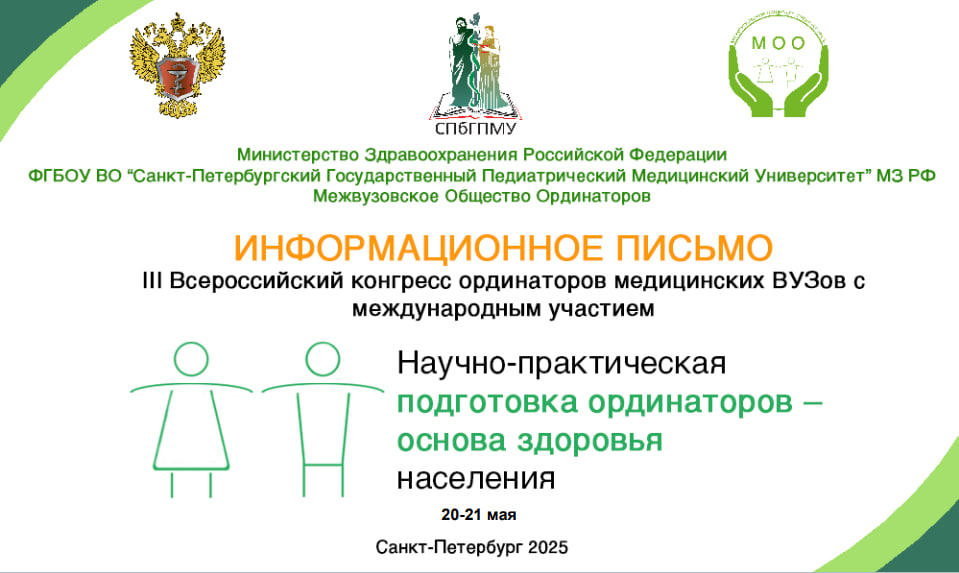 СПбГПМУ

МОО

Министерство Здравоохранения Российской Федерации
ФГБОУ ВО “Санкт-Петербургский Государственный Педиатрический Медицинский Университет” МЗ РФ
Межвузовское Общество Ординаторов

ИНФОРМАЦИОННОЕ ПИСЬМО
III Всероссийский конгресс ординаторов медицинских ВУЗов с международным участием

Научно-практическая подготовка ординаторов – основа здоровья населения

20-21 мая

Санкт-Петербург 2025